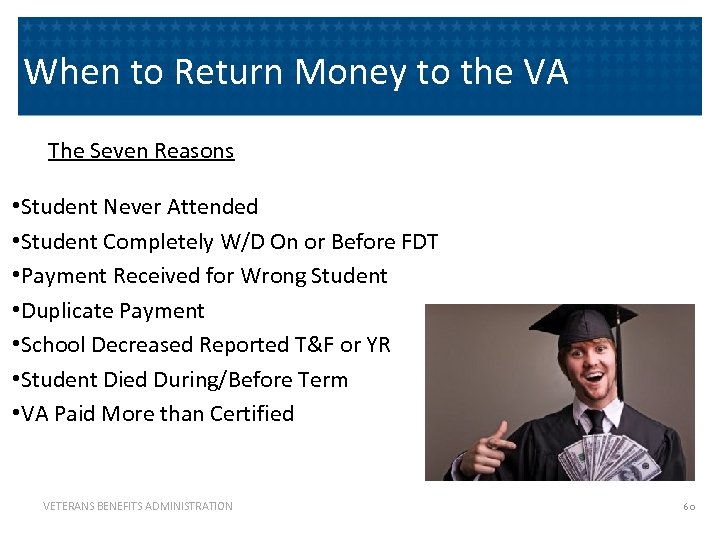 When to Return Money to the VA

The Seven Reasons

•Student Never Attended
•Student Completely W/D On or Before FDT
•Payment Received for Wrong Student
•Duplicate Payment
•School Decreased Reported T&F or YR
•Student Died During/Before Term
•VA Paid More than Certified

VETERANS BENEFITS ADMINISTRATION

60